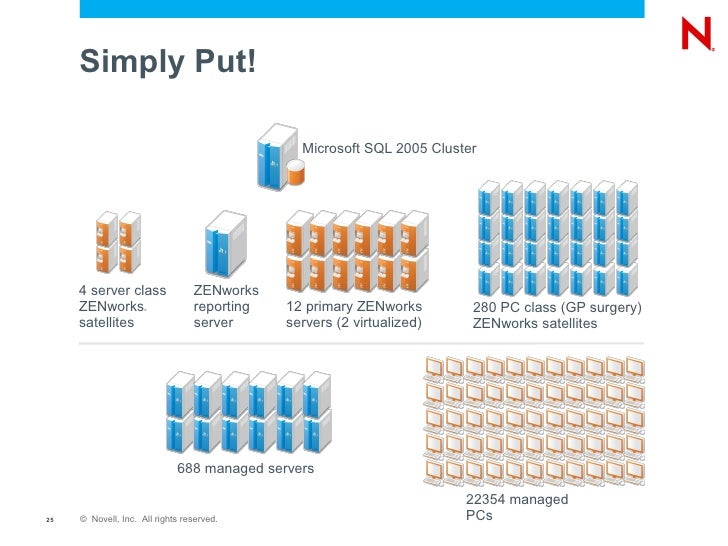 N

Simply Put!

Microsoft SQL 2005 Cluster

4 server class ZENworks® satellites

ZENworks reporting server

12 primary ZENworks servers (2 virtualized)

280 PC class (GP surgery) ZENworks satellites

688 managed servers

22354 managed PCs

25 © Novell, Inc. All rights reserved.